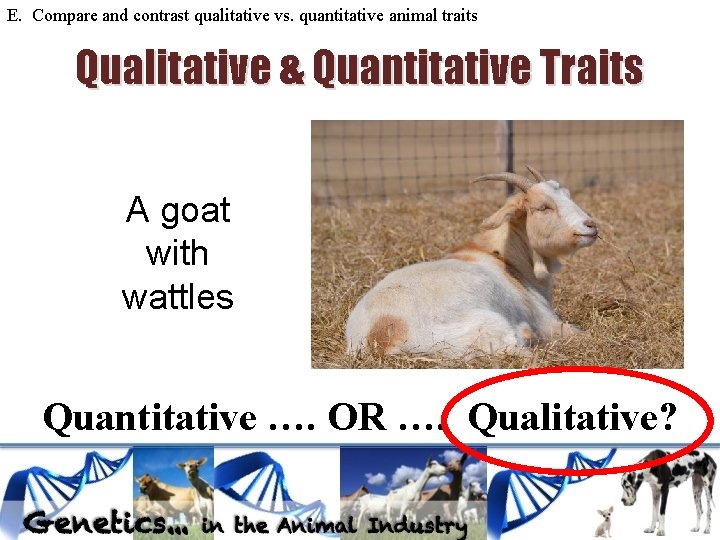 E. Compare and contrast qualitative vs. quantitative animal traits

Qualitative & Quantitative Traits

A goat with wattles

Quantitative …. OR …. Qualitative?

Genetics… in the Animal Industry